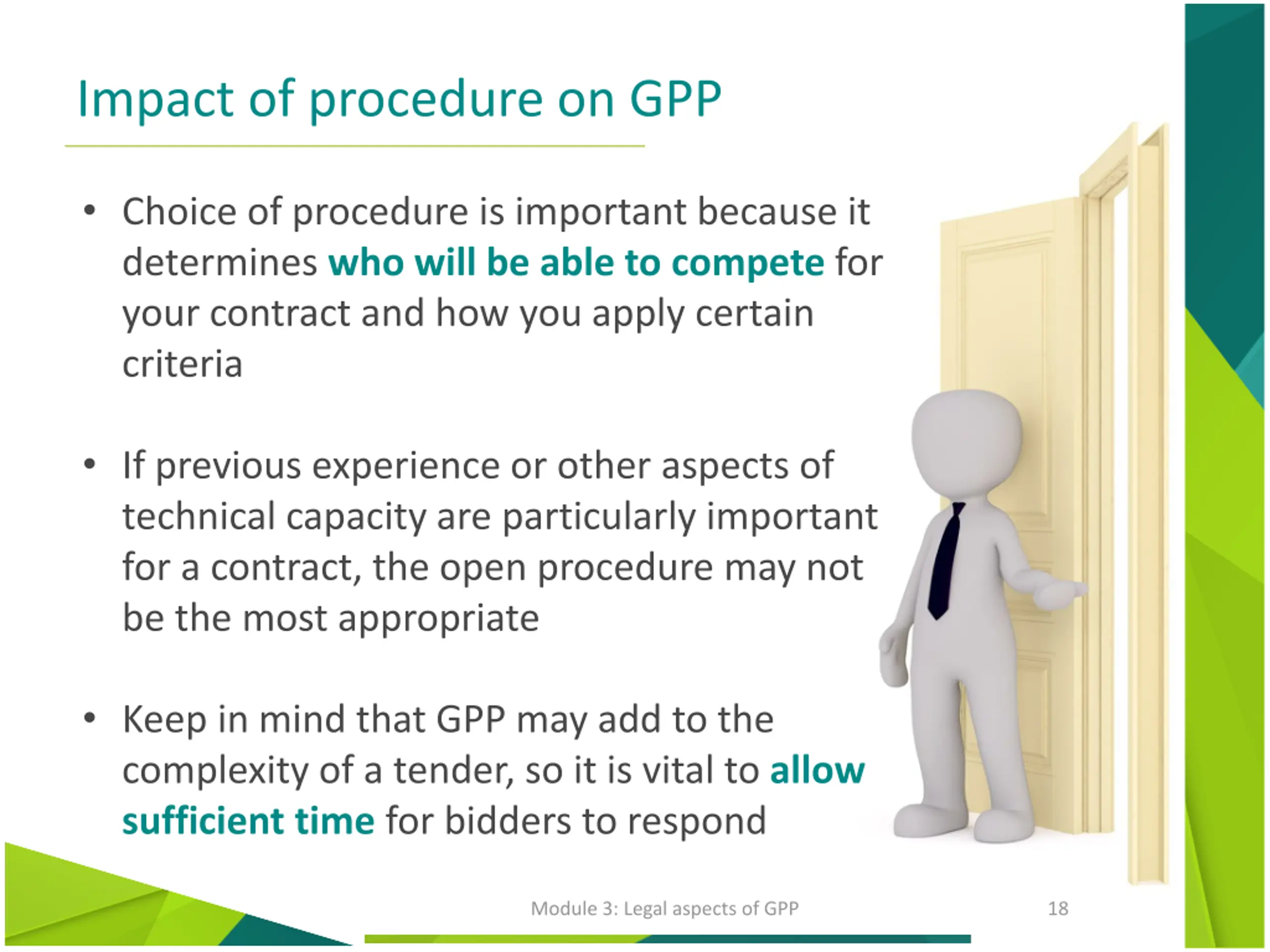 Impact of procedure on GPP

• Choice of procedure is important because it determines who will be able to compete for your contract and how you apply certain criteria

• If previous experience or other aspects of technical capacity are particularly important for a contract, the open procedure may not be the most appropriate

• Keep in mind that GPP may add to the complexity of a tender, so it is vital to allow sufficient time for bidders to respond

Module 3: Legal aspects of GPP

18